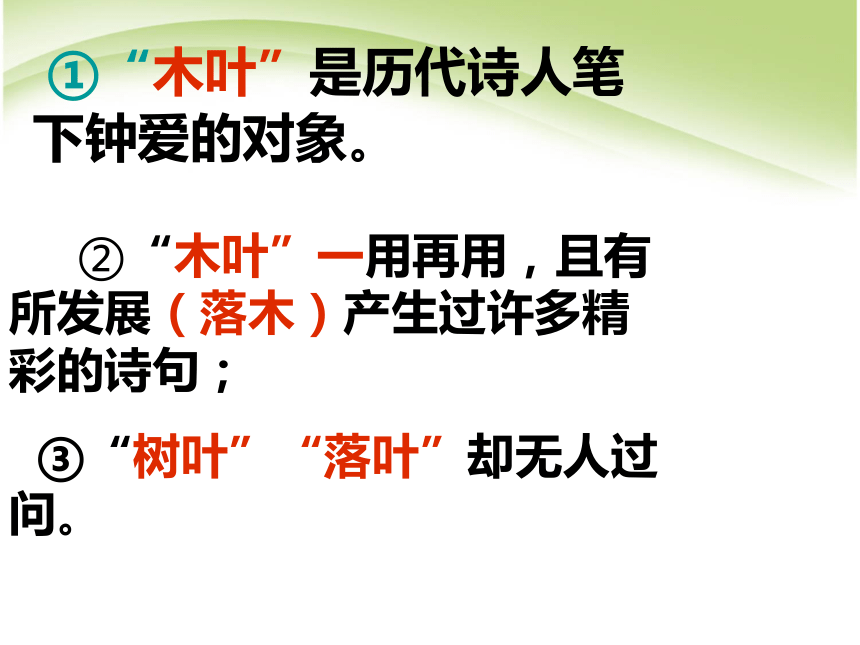 ①“木叶”是历代诗人笔下钟爱的对象。

②“木叶”一用再用，且有所发展（落木）产生过许多精彩的诗句；

③“树叶”“落叶”却无人过问。